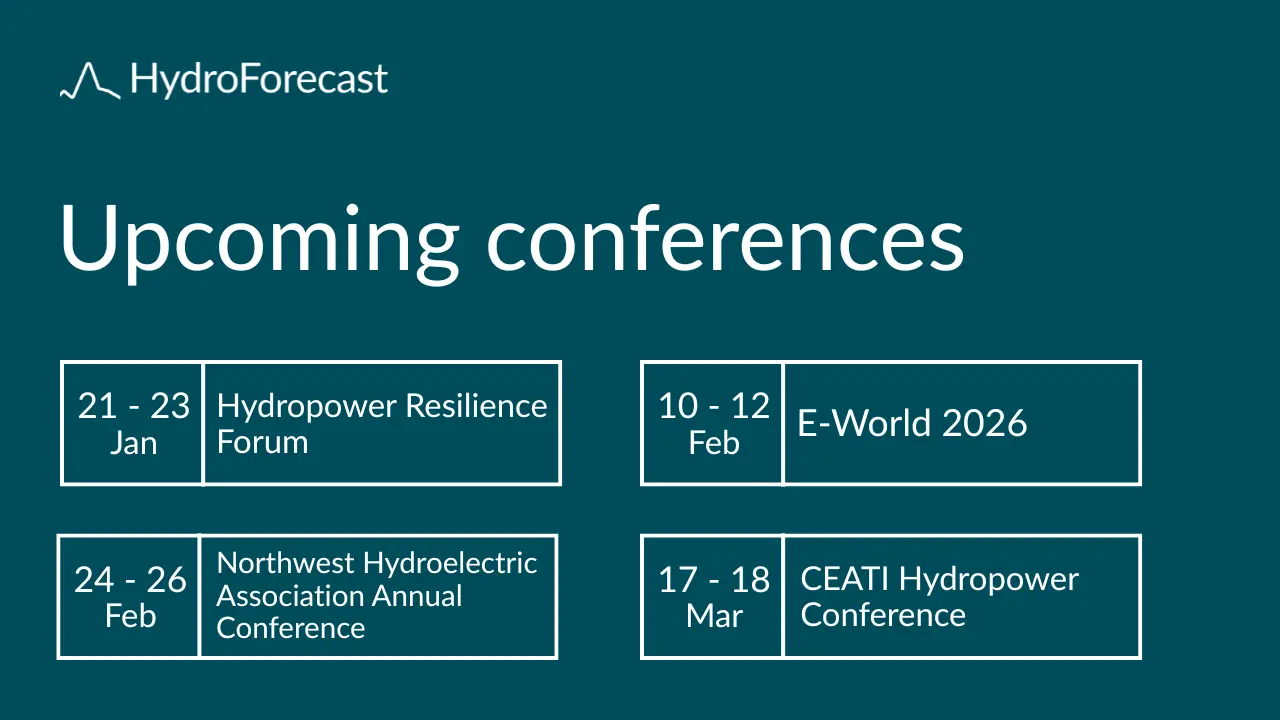 HydroForecast

Upcoming conferences

21 - 23 Jan
Hydropower Resilience Forum

10 - 12 Feb
E-World 2026

24 - 26 Feb
Northwest Hydroelectric Association Annual Conference

17 - 18 Mar
CEATI Hydropower Conference